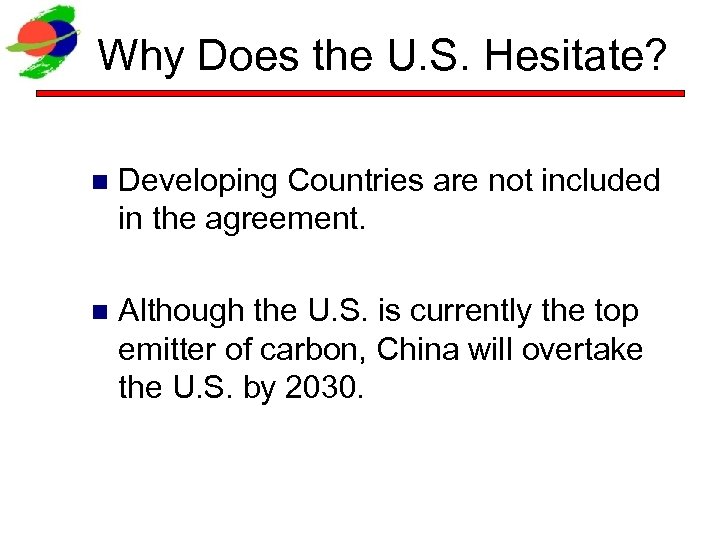 Why Does the U.S. Hesitate?

Developing Countries are not included in the agreement.

Although the U.S. is currently the top emitter of carbon, China will overtake the U.S. by 2030.